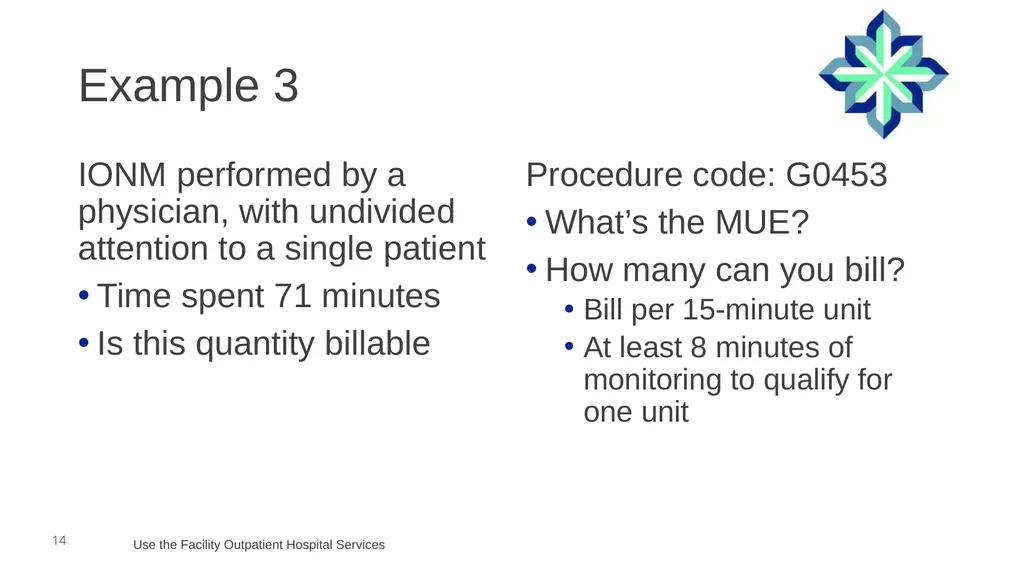 Example 3

IONM performed by a physician, with undivided attention to a single patient

• Time spent 71 minutes
• Is this quantity billable

Procedure code: G0453

• What’s the MUE?
• How many can you bill?
  • Bill per 15-minute unit
  • At least 8 minutes of monitoring to qualify for one unit

14

Use the Facility Outpatient Hospital Services